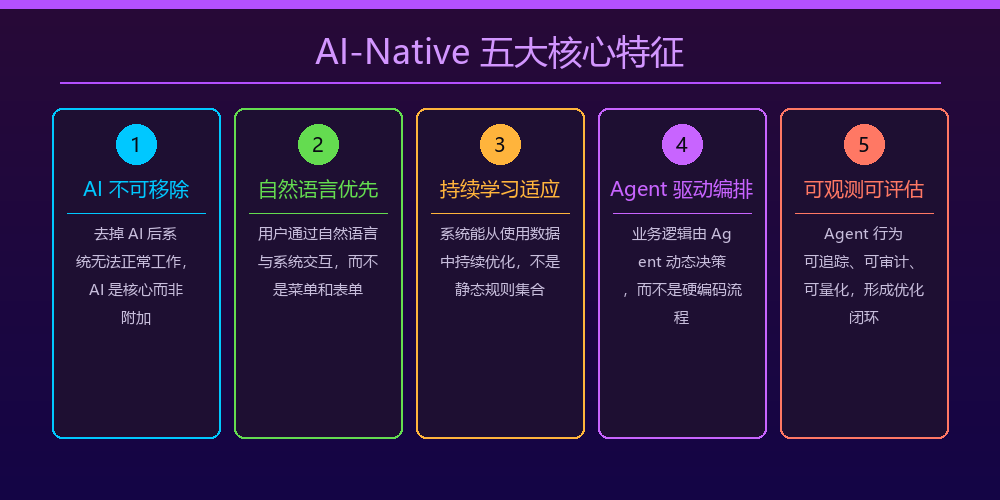 AI-Native 五大核心特征

1
AI 不可移除
去掉 AI 后系统无法正常工作，AI 是核心而非附加

2
自然语言优先
用户通过自然语言与系统交互，而不是菜单和表单

3
持续学习适应
系统能从使用数据中持续优化，不是静态规则集合

4
Agent 驱动编排
业务逻辑由 Agent 动态决策，而不是硬编码流程

5
可观测可评估
Agent 行为可追踪、可审计、可量化，形成优化闭环